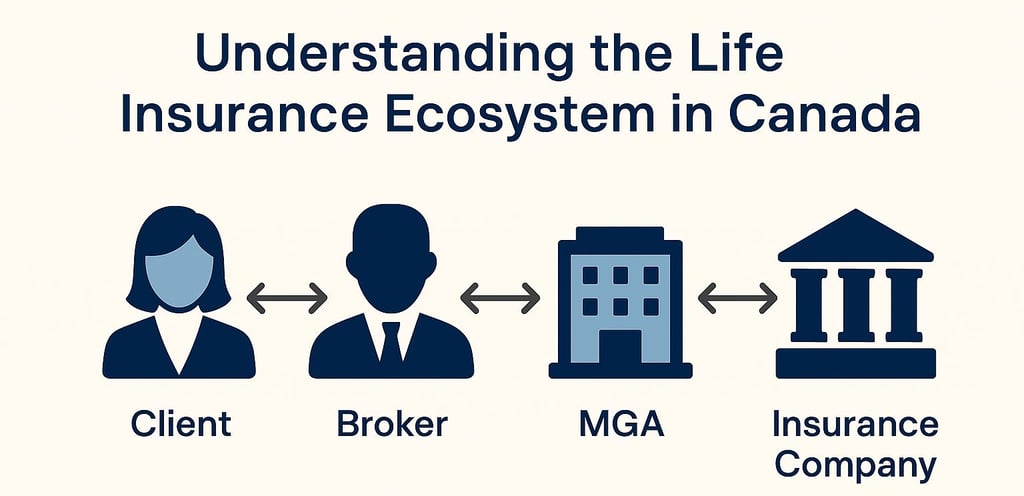 Understanding the Life Insurance Ecosystem in Canada

Client

Broker

MGA

Insurance Company